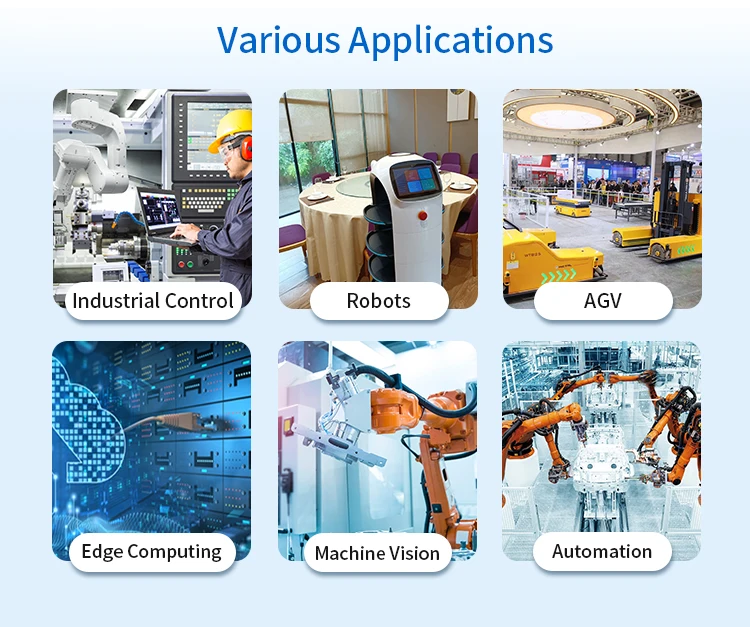 Various Applications

Industrial Control

Robots

AGV

Edge Computing

Machine Vision

Automation